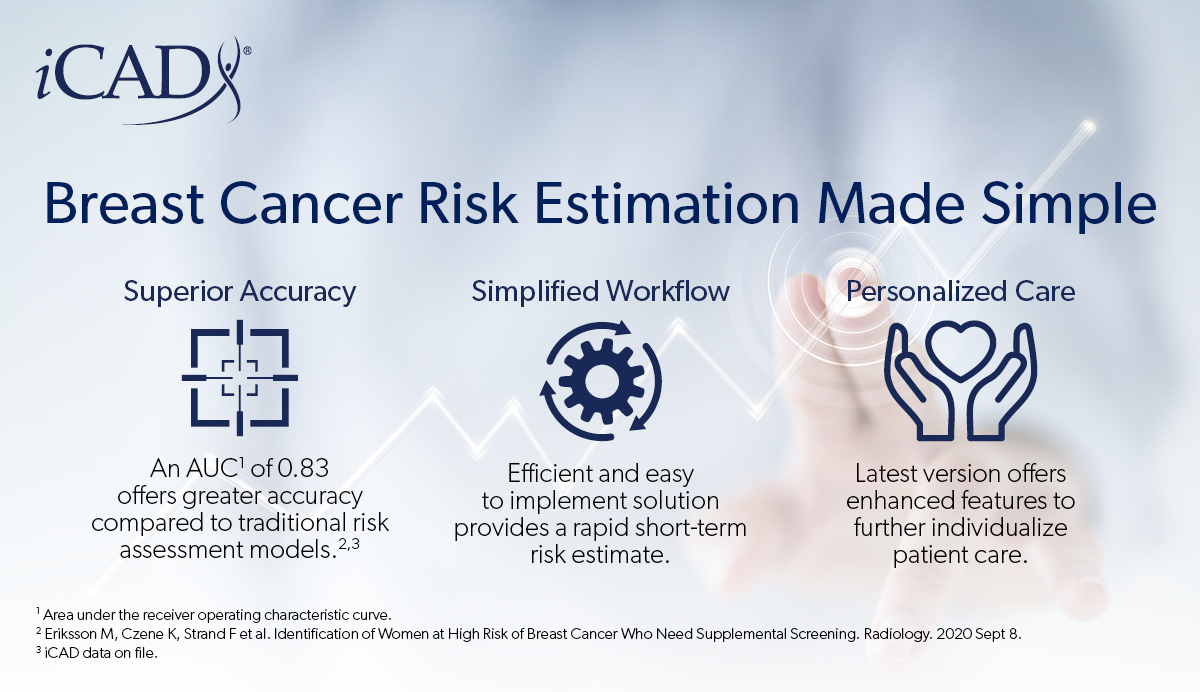 iCAD®

Breast Cancer Risk Estimation Made Simple

Superior Accuracy

An AUC$^1$ of 0.83 offers greater accuracy compared to traditional risk assessment models.$^{2,3}$

Simplified Workflow

Efficient and easy to implement solution provides a rapid short-term risk estimate.

Personalized Care

Latest version offers enhanced features to further individualize patient care.

$^1$ Area under the receiver operating characteristic curve.
$^2$ Eriksson M, Czene K, Strand F et al. Identification of Women at High Risk of Breast Cancer Who Need Supplemental Screening. Radiology. 2020 Sept 8.
$^3$ iCAD data on file.